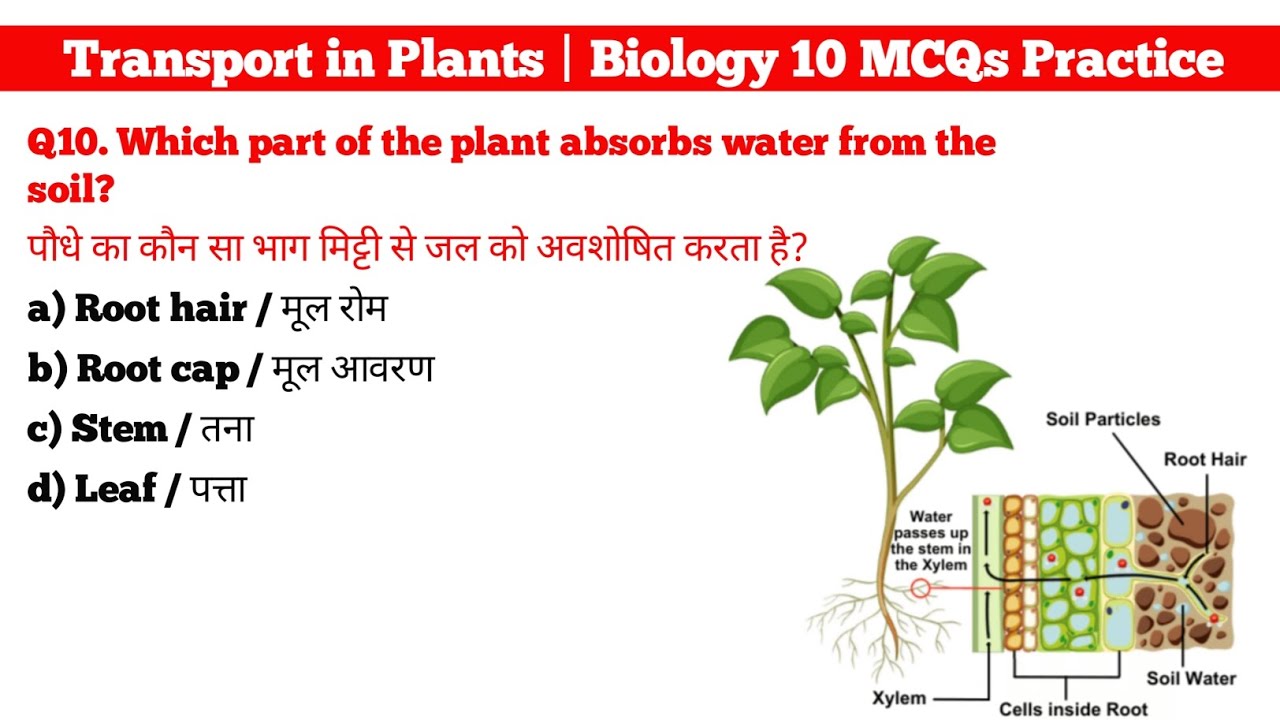 Transport in Plants | Biology 10 MCQs Practice

Q10. Which part of the plant absorbs water from the soil?

पौधे का कौन सा भाग मिट्टी से जल को अवशोषित करता है?

a) Root hair / मूल रोम

b) Root cap / मूल आवरण

c) Stem / तना

d) Leaf / पत्ता

Soil Particles

Root Hair

Water passes up the stem in the Xylem

Soil Water

Xylem

Cells inside Root